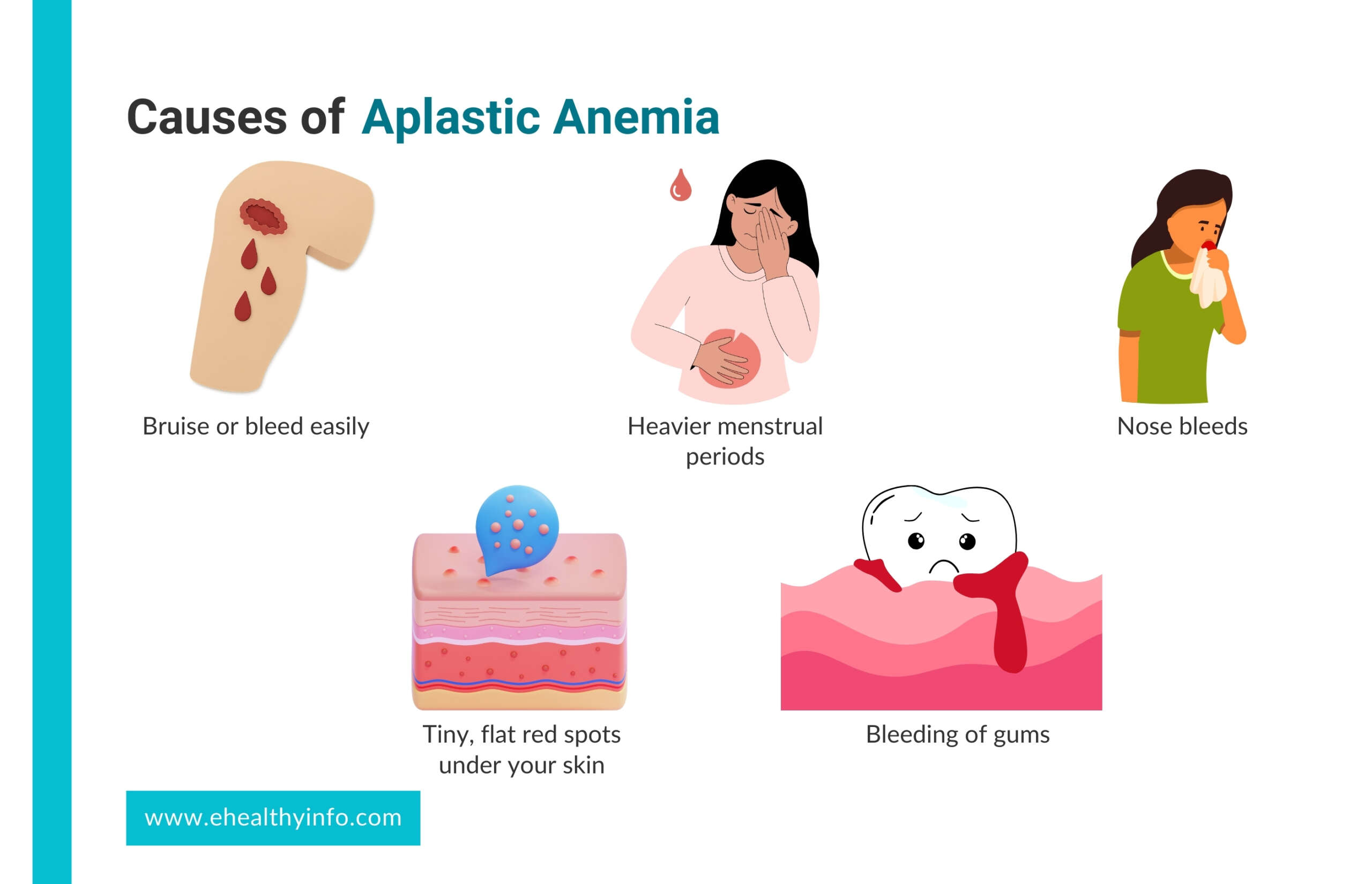 Causes of Aplastic Anemia

Bruise or bleed easily

Heavier menstrual periods

Nose bleeds

Tiny, flat red spots under your skin

Bleeding of gums

www.ehealthyinfo.com